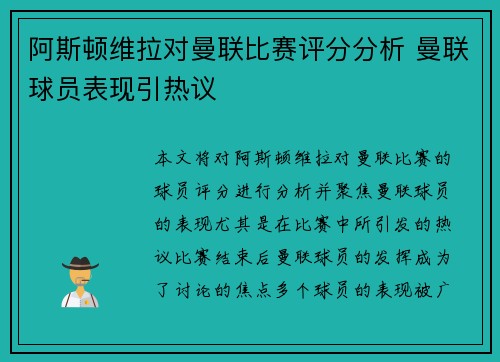 阿斯顿维拉对曼联比赛评分分析 曼联球员表现引热议

本文将对阿斯顿维拉对曼联比赛的球员评分进行分析并聚焦曼联球员的表现尤其是在比赛中所引发的热议比赛结束后曼联球员的发挥成为了讨论的焦点多个球员的表现被广